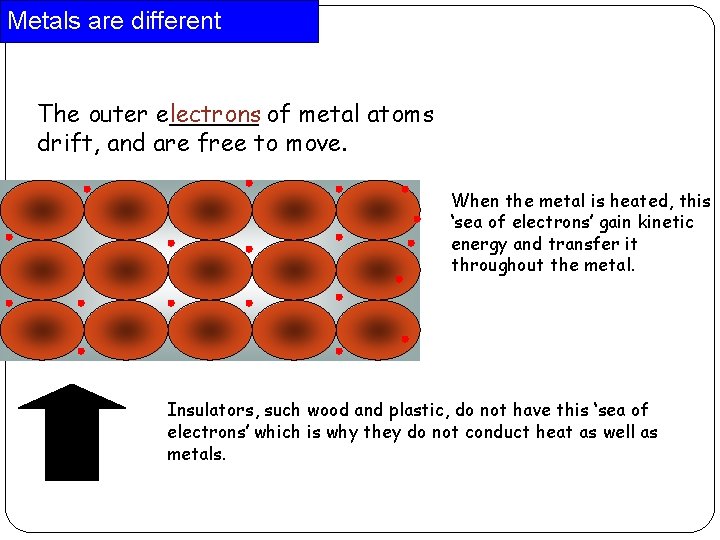 Metals are different

The outer electrons of metal atoms drift, and are free to move.

When the metal is heated, this 'sea of electrons' gain kinetic energy and transfer it throughout the metal.

Insulators, such wood and plastic, do not have this 'sea of electrons' which is why they do not conduct heat as well as metals.